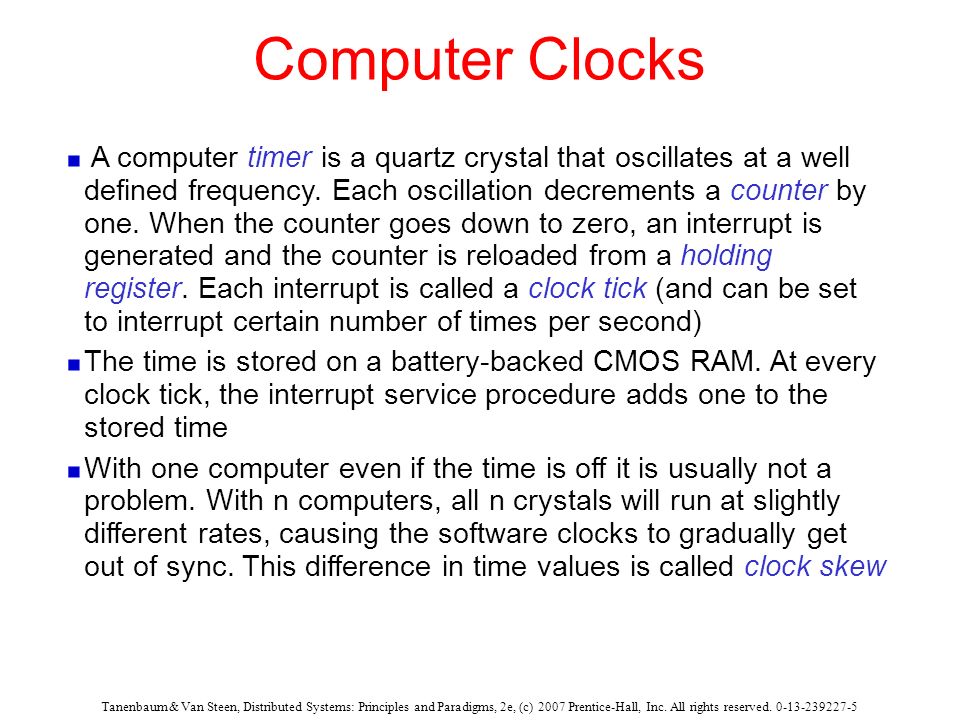 Computer Clocks

A computer timer is a quartz crystal that oscillates at a well defined frequency. Each oscillation decrements a counter by one. When the counter goes down to zero, an interrupt is generated and the counter is reloaded from a holding register. Each interrupt is called a clock tick (and can be set to interrupt certain number of times per second)

The time is stored on a battery-backed CMOS RAM. At every clock tick, the interrupt service procedure adds one to the stored time

With one computer even if the time is off it is usually not a problem. With n computers, all n crystals will run at slightly different rates, causing the software clocks to gradually get out of sync. This difference in time values is called clock skew

Tanenbaum & Van Steen, Distributed Systems: Principles and Paradigms, 2e, (c) 2007 Prentice-Hall, Inc. All rights reserved. 0-13-239227-5